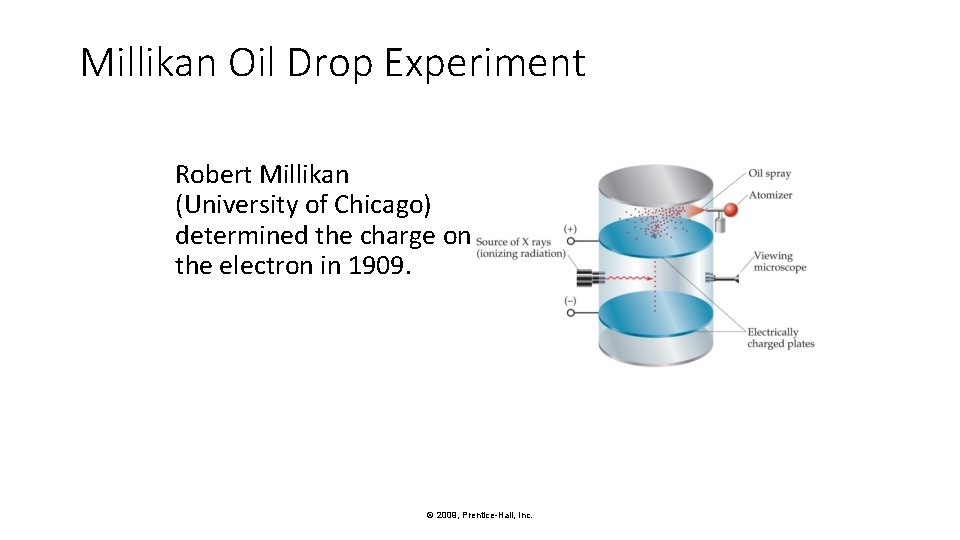 Millikan Oil Drop Experiment

Robert Millikan (University of Chicago) determined the charge on the electron in 1909.

Oil spray
Atomizer
(+)
Source of X rays (ionizing radiation)
Viewing microscope
(–)
Electrically charged plates

© 2009, Prentice-Hall, Inc.